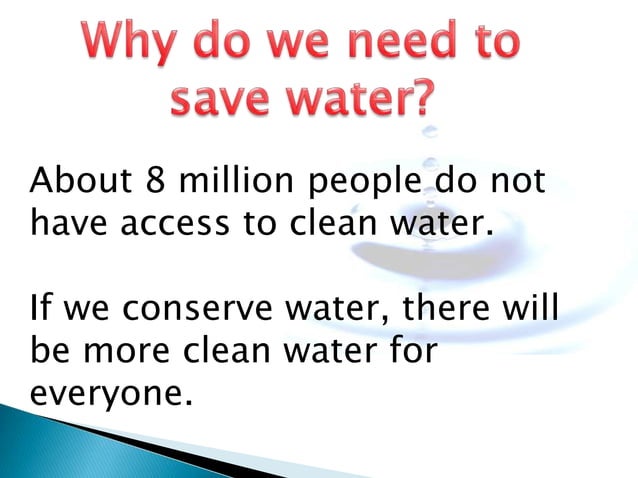 Why do we need to save water?

About 8 million people do not have access to clean water.

If we conserve water, there will be more clean water for everyone.